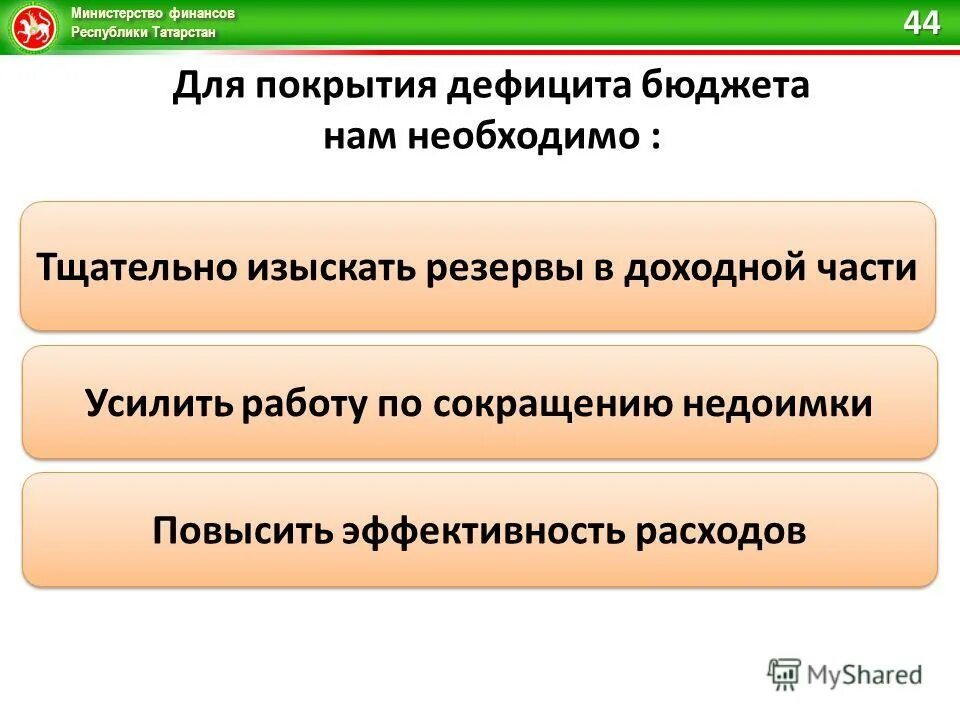 Министерство финансов
Республики Татарстан

44

Для покрытия дефицита бюджета нам необходимо :

Тщательно изыскать резервы в доходной части

Усилить работу по сокращению недоимки

Повысить эффективность расходов

MyShared